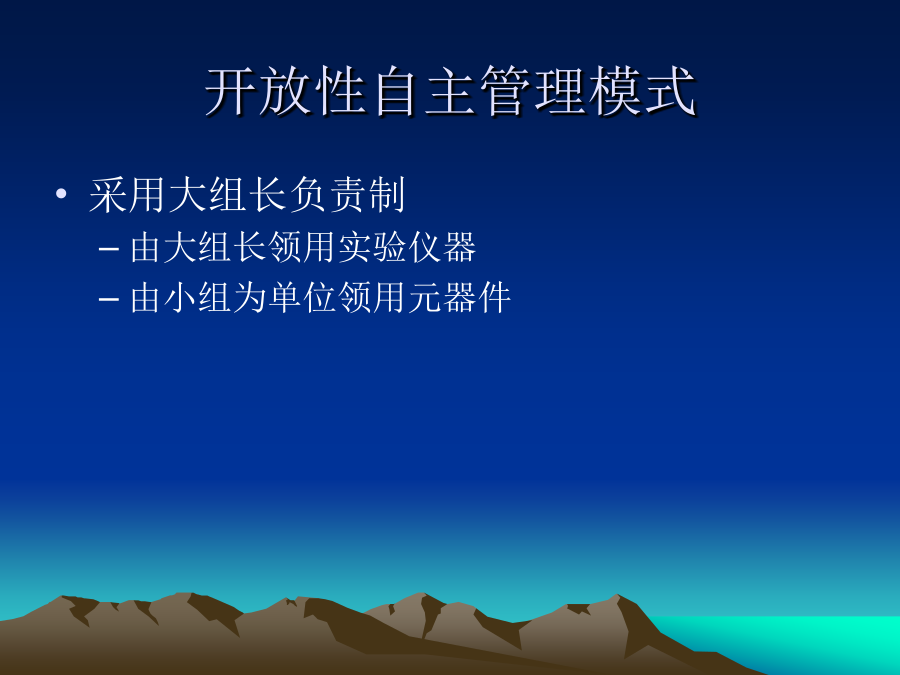 开放性自主管理模式

• 采用大组长负责制
– 由大组长领用实验仪器
– 由小组为单位领用元器件